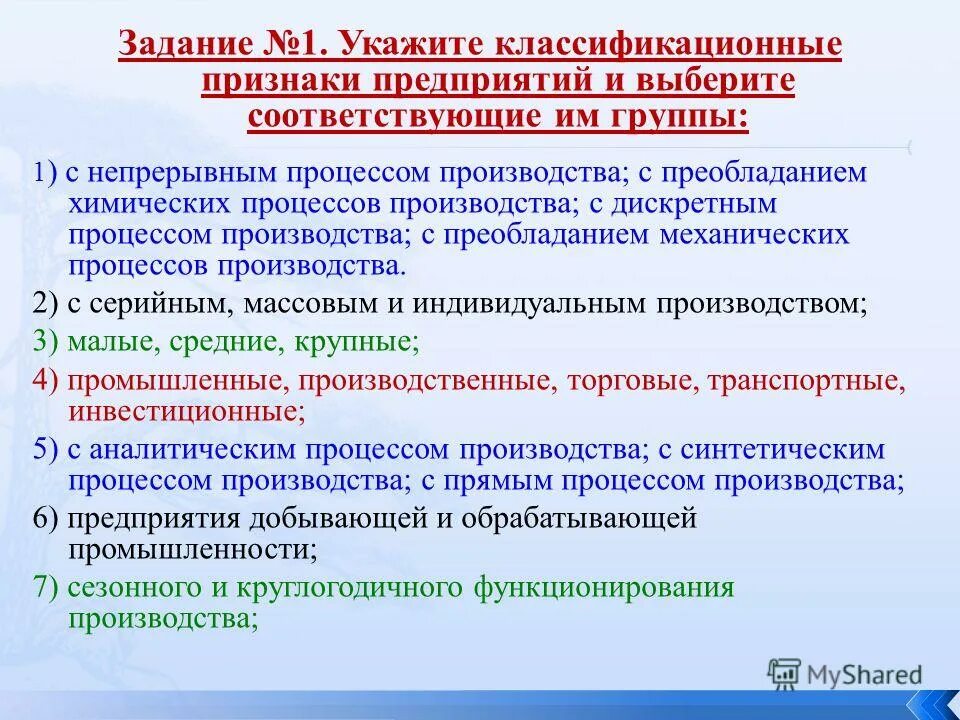 Задание №1. Укажите классификационные признаки предприятий и выберите соответствующие им группы:

1) с непрерывным процессом производства; с преобладанием химических процессов производства; с дискретным процессом производства; с преобладанием механических процессов производства.

2) с серийным, массовым и индивидуальным производством;

3) малые, средние, крупные;

4) промышленные, производственные, торговые, транспортные, инвестиционные;

5) с аналитическим процессом производства; с синтетическим процессом производства; с прямым процессом производства;

6) предприятия добывающей и обрабатывающей промышленности;

7) сезонного и круглогодичного функционирования производства;

MyShared